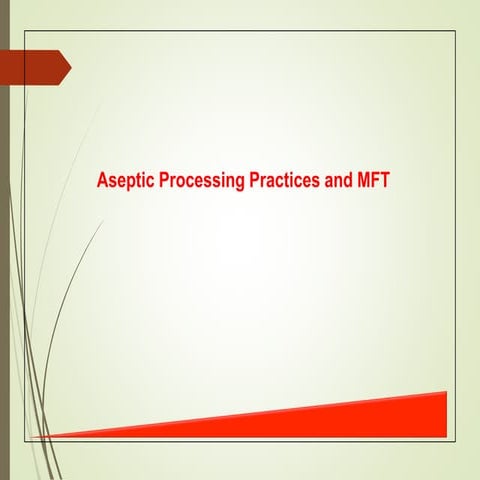 Aseptic Processing Practices and MFT